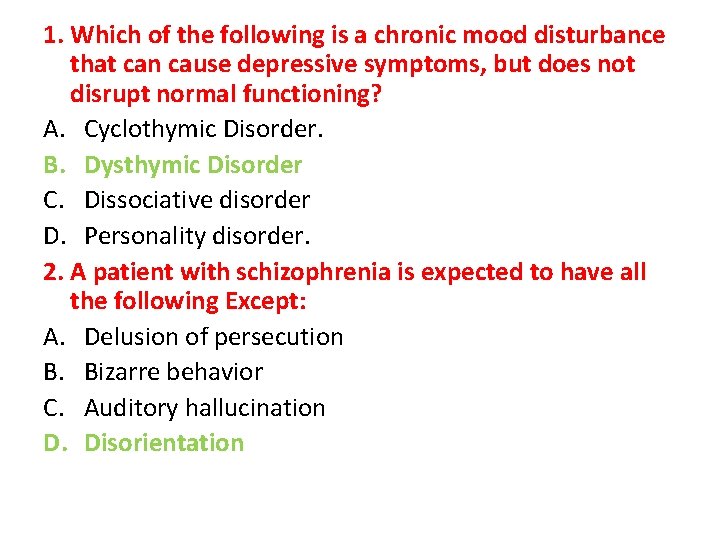 1. Which of the following is a chronic mood disturbance that can cause depressive symptoms, but does not disrupt normal functioning?

A. Cyclothymic Disorder.
B. Dysthymic Disorder
C. Dissociative disorder
D. Personality disorder.

2. A patient with schizophrenia is expected to have all the following Except:

A. Delusion of persecution
B. Bizarre behavior
C. Auditory hallucination
D. Disorientation